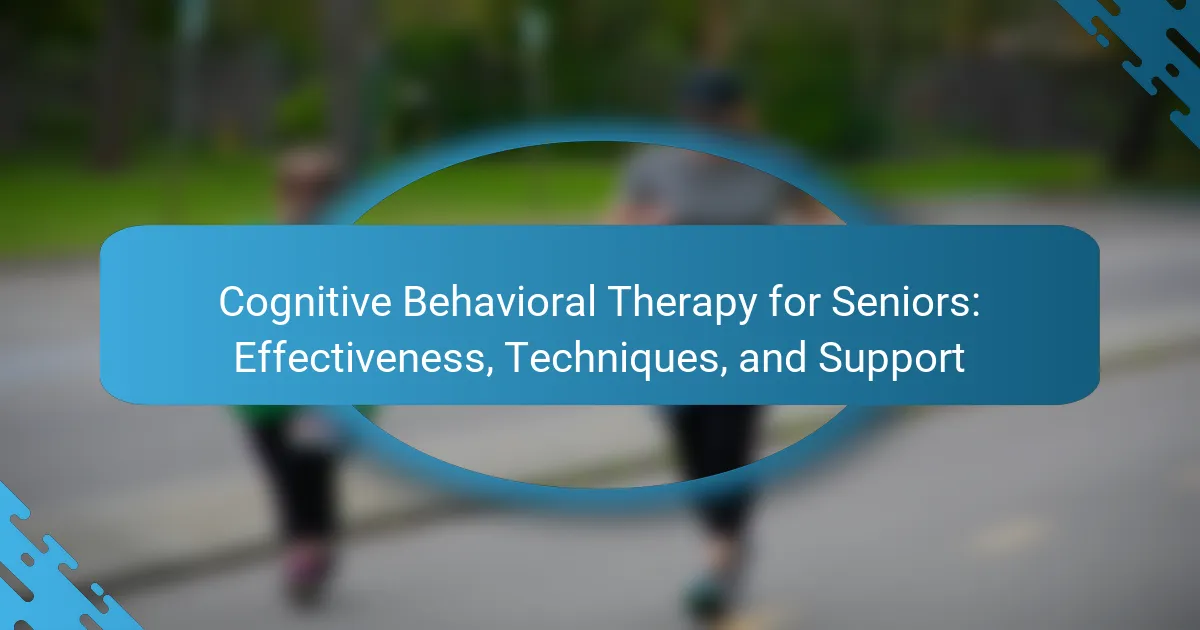 Cognitive Behavioral Therapy for Seniors: Effectiveness, Techniques, and Support